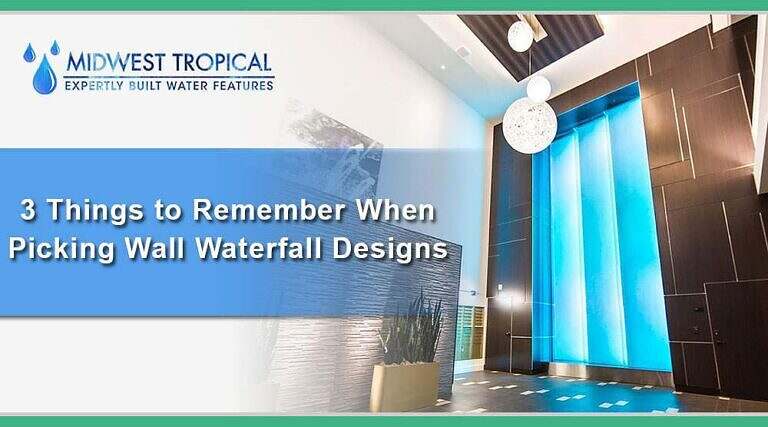 MIDWEST TROPICAL
EXPERTLY BUILT WATER FEATURES

3 Things to Remember When Picking Wall Waterfall Designs